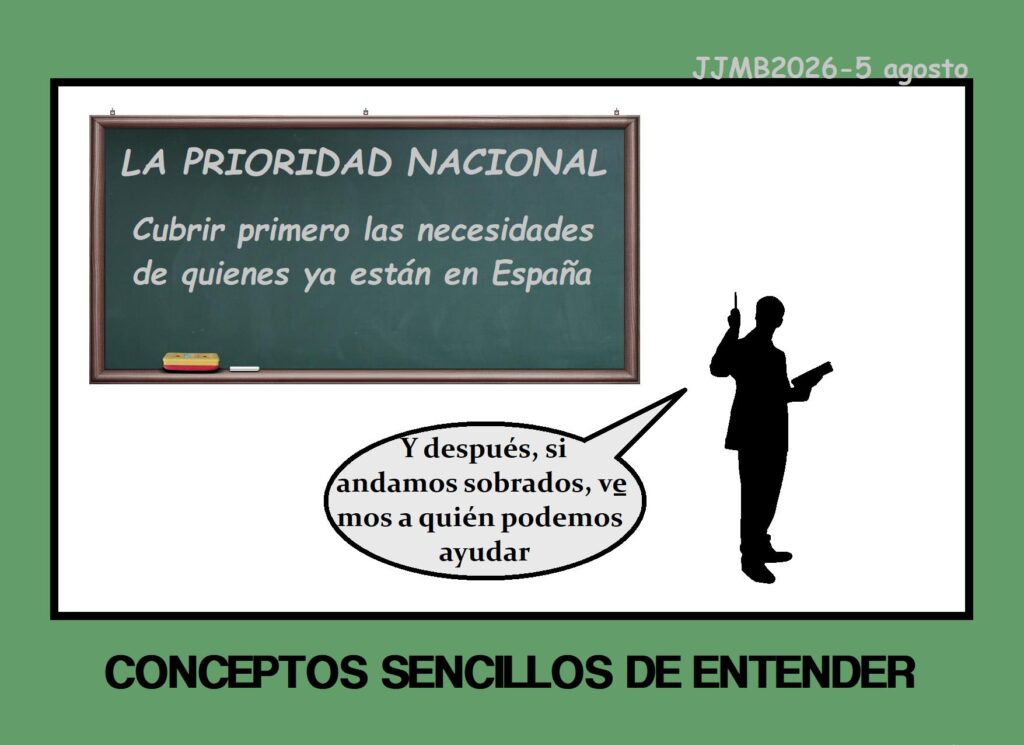 JJMB2026-5 agosto

LA PRIORIDAD NACIONAL

Cubrir primero las necesidades de quienes ya están en España

Y después, si andamos sobrados, vemos a quién podemos ayudar

CONCEPTOS SENCILLOS DE ENTENDER